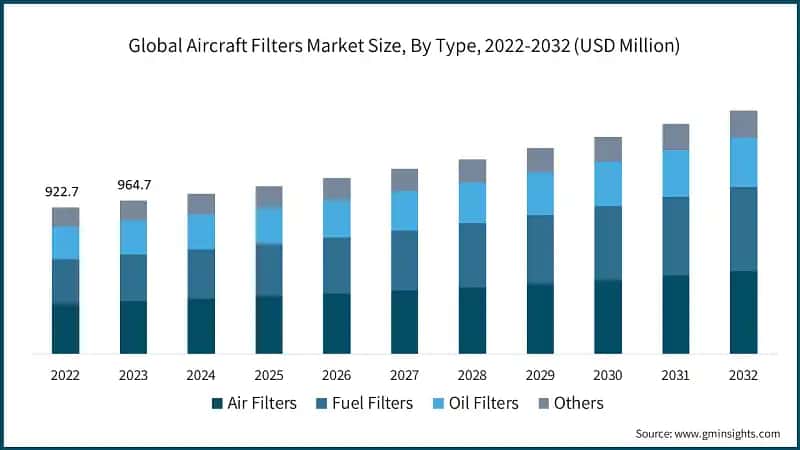 Global Aircraft Filters Market Size, By Type, 2022-2032 (USD Million)

922.7

964.7

2022 2023 2024 2025 2026 2027 2028 2029 2030 2031 2032

Air Filters Fuel Filters Oil Filters Others

Source: www.gminsights.com